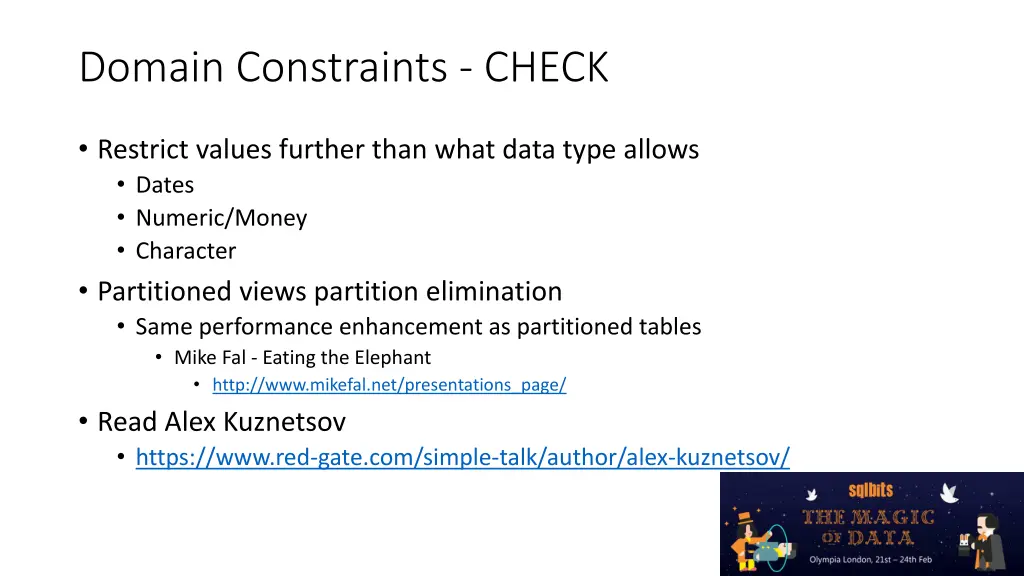 Domain Constraints - CHECK

• Restrict values further than what data type allows
  • Dates
  • Numeric/Money
  • Character
• Partitioned views partition elimination
  • Same performance enhancement as partitioned tables
    • Mike Fal - Eating the Elephant
      • http://www.mikefal.net/presentations_page/
• Read Alex Kuznetsov
  • https://www.red-gate.com/simple-talk/author/alex-kuznetsov/

sqlbits
THE MAGIC OF DATA
Olympia London, 21st – 24th Feb